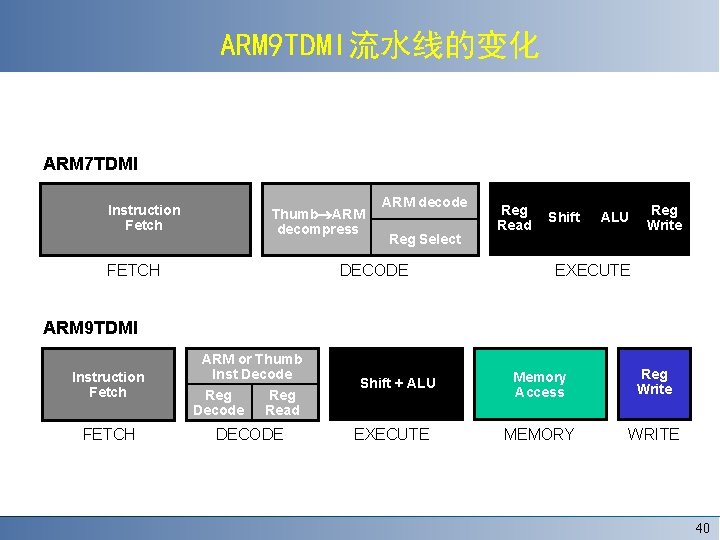 ARM9TDMI流水线的变化

ARM7TDMI

Instruction Fetch

Thumb→ARM decompress

ARM decode

Reg Select

Reg Read

Shift

ALU

Reg Write

FETCH

DECODE

EXECUTE

ARM9TDMI

Instruction Fetch

ARM or Thumb Inst Decode

Reg Decode

Reg Read

Shift + ALU

Memory Access

Reg Write

FETCH

DECODE

EXECUTE

MEMORY

WRITE

40